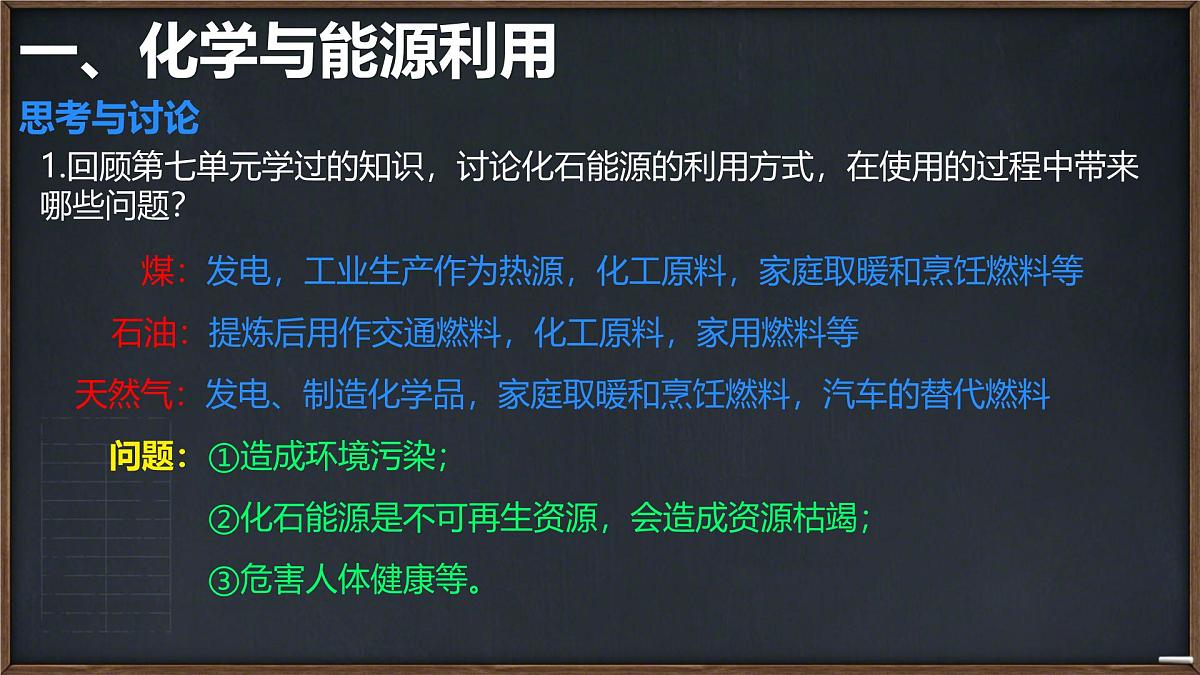 一、化学与能源利用

思考与讨论

1.回顾第七单元学过的知识，讨论化石能源的利用方式，在使用的过程中带来哪些问题？

煤：发电，工业生产作为热源，化工原料，家庭取暖和烹饪燃料等

石油：提炼后用作交通燃料，化工原料，家用燃料等

天然气：发电、制造化学品，家庭取暖和烹饪燃料，汽车的替代燃料

问题：①造成环境污染；

②化石能源是不可再生资源，会造成资源枯竭；

③危害人体健康等。